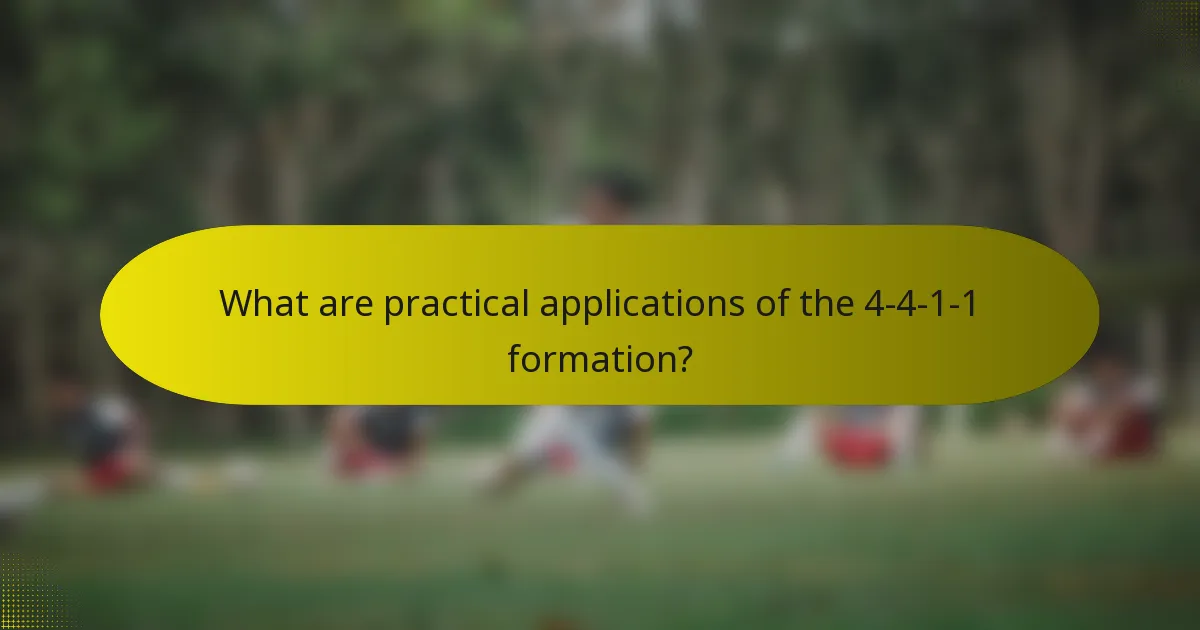 What are practical applications of the 4-4-1-1 formation?